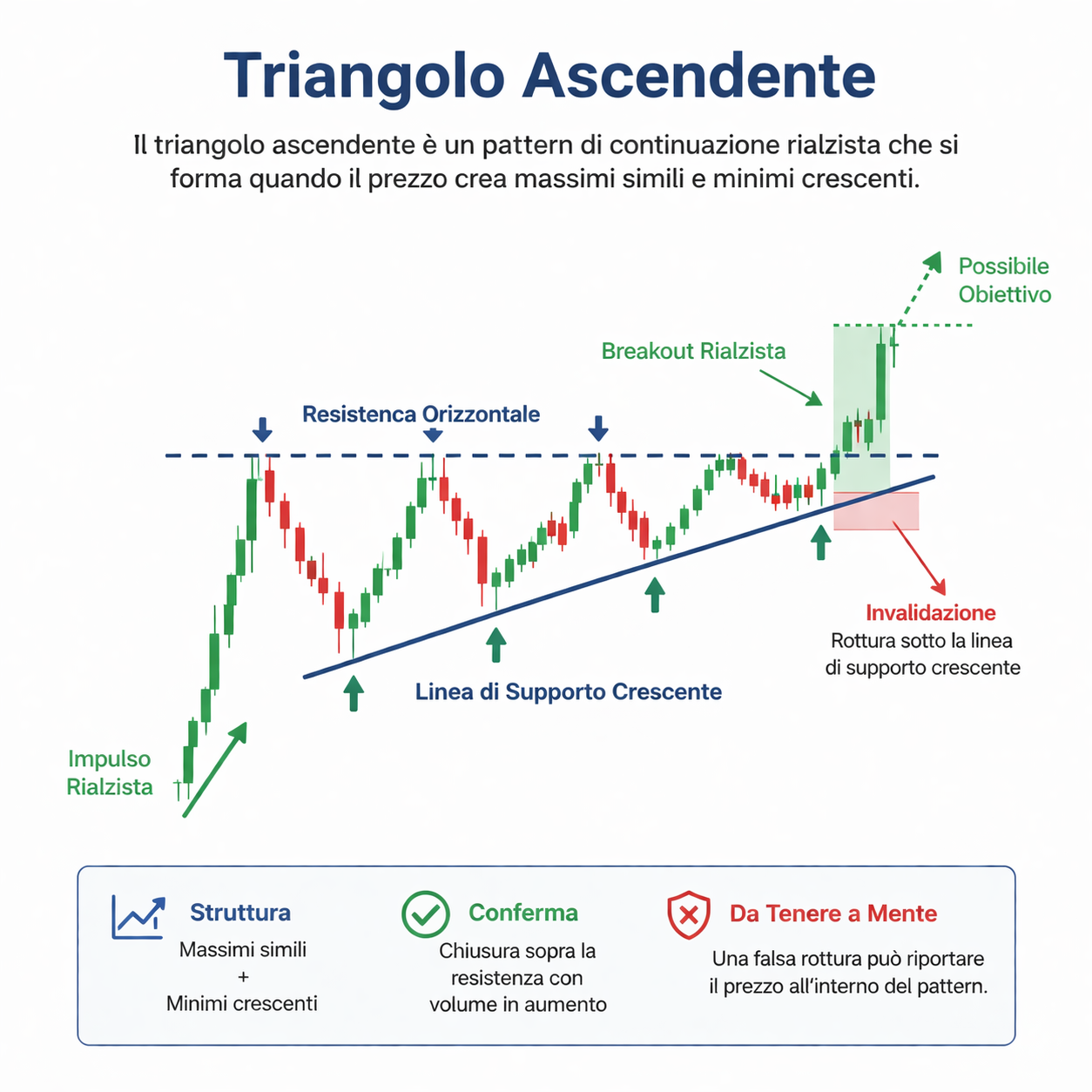 Triangolo Ascendente

Il triangolo ascendente è un pattern di continuazione rialzista che si forma quando il prezzo crea massimi simili e minimi crescenti.

Possibile Obiettivo

Breakout Rialzista

Resistenca Orizzontale

Invalidazione
Rottura sotto la linea di supporto crescente

Linea di Supporto Crescente

Impulso Rialzista

Struttura
Massimi simili
+
Minimi crescenti

Conferma
Chiusura sopra la resistenza con volume in aumento

Da Tenere a Mente
Una falsa rottura può riportare il prezzo all'interno del pattern.